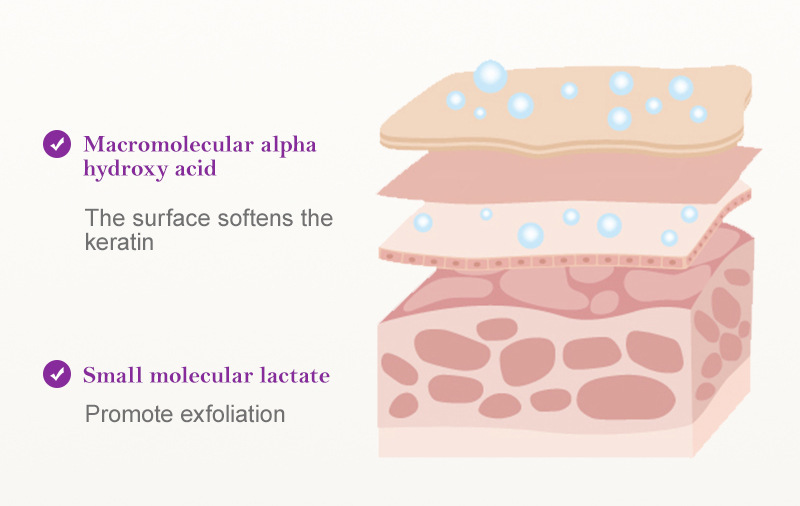 Macromolecular alpha hydroxy acid

The surface softens the keratin

Small molecular lactate

Promote exfoliation